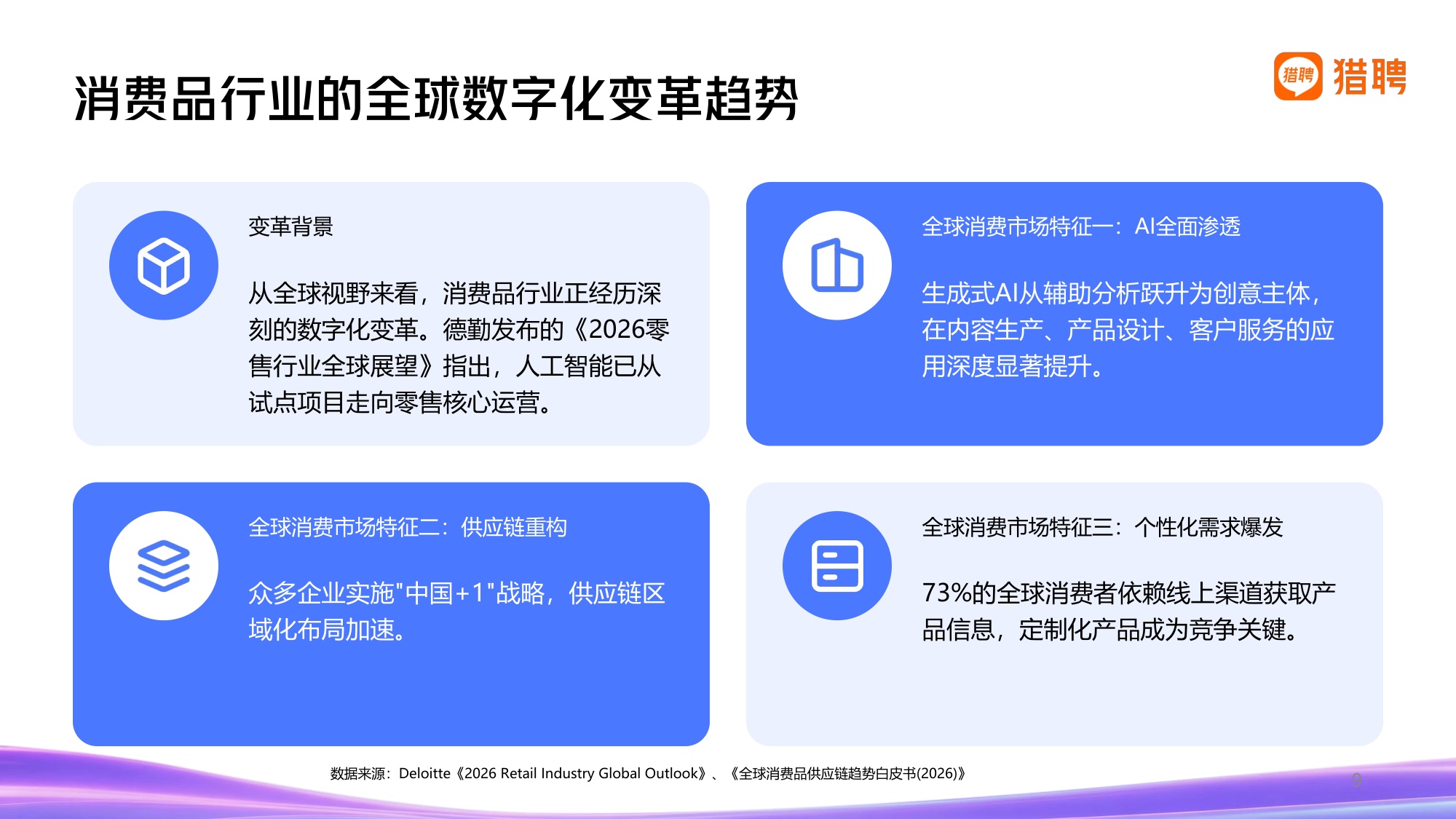 消费品行业的全球数字化变革趋势

猎聘 猎聘

变革背景

从全球视野来看，消费品行业正经历深刻的数字化变革。德勤发布的《2026零售行业全球展望》指出，人工智能已从试点项目走向零售核心运营。

全球消费市场特征一：AI全面渗透

生成式AI从辅助分析跃升为创意主体，在内容生产、产品设计、客户服务的应用深度显著提升。

全球消费市场特征二：供应链重构

众多企业实施"中国+1"战略，供应链区域化布局加速。

全球消费市场特征三：个性化需求爆发

73%的全球消费者依赖线上渠道获取产品信息，定制化产品成为竞争关键。

数据来源：Deloitte《2026 Retail Industry Global Outlook》、《全球消费品供应链趋势白皮书(2026)》

9